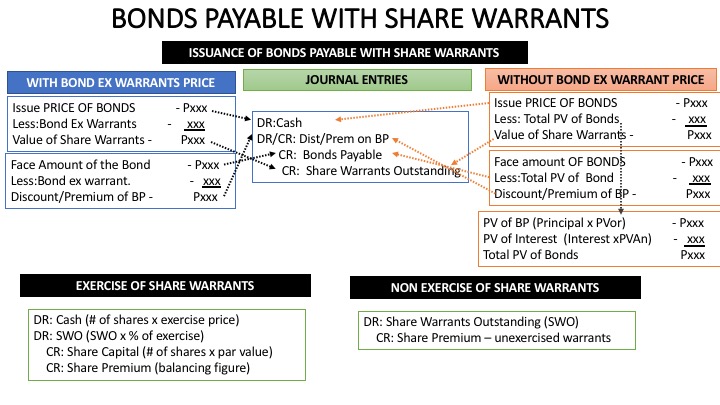 BONDS PAYABLE WITH SHARE WARRANTS

ISSUANCE OF BONDS PAYABLE WITH SHARE WARRANTS

WITH BOND EX WARRANTS PRICE

Issue PRICE OF BONDS - Pxxx
Less:Bond Ex Warrants - xxx
Value of Share Warrants - Pxxx

Face Amount of the Bond - Pxxx
Less:Bond ex warrant. - xxx
Discount/Premium of BP - Pxxx

JOURNAL ENTRIES

DR:Cash
DR/CR: Dist/Prem on BP
CR: Bonds Payable
CR: Share Warrants Outstanding

WITHOUT BOND EX WARRANT PRICE

Issue PRICE OF BONDS - Pxxx
Less: Total PV of Bonds - xxx
Value of Share Warrants - Pxxx

Face amount OF BONDS - Pxxx
Less:Total PV of Bond - xxx
Discount/Premium of BP - Pxxx

PV of BP (Principal x PVor) - Pxxx
PV of Interest (Interest xPVAn) - xxx
Total PV of Bonds Pxxx

EXERCISE OF SHARE WARRANTS

DR: Cash (# of shares x exercise price)
DR: SWO (SWO x % of exercise)
CR: Share Capital (# of shares x par value)
CR: Share Premium (balancing figure)

NON EXERCISE OF SHARE WARRANTS

DR: Share Warrants Outstanding (SWO)
CR: Share Premium – unexercised warrants